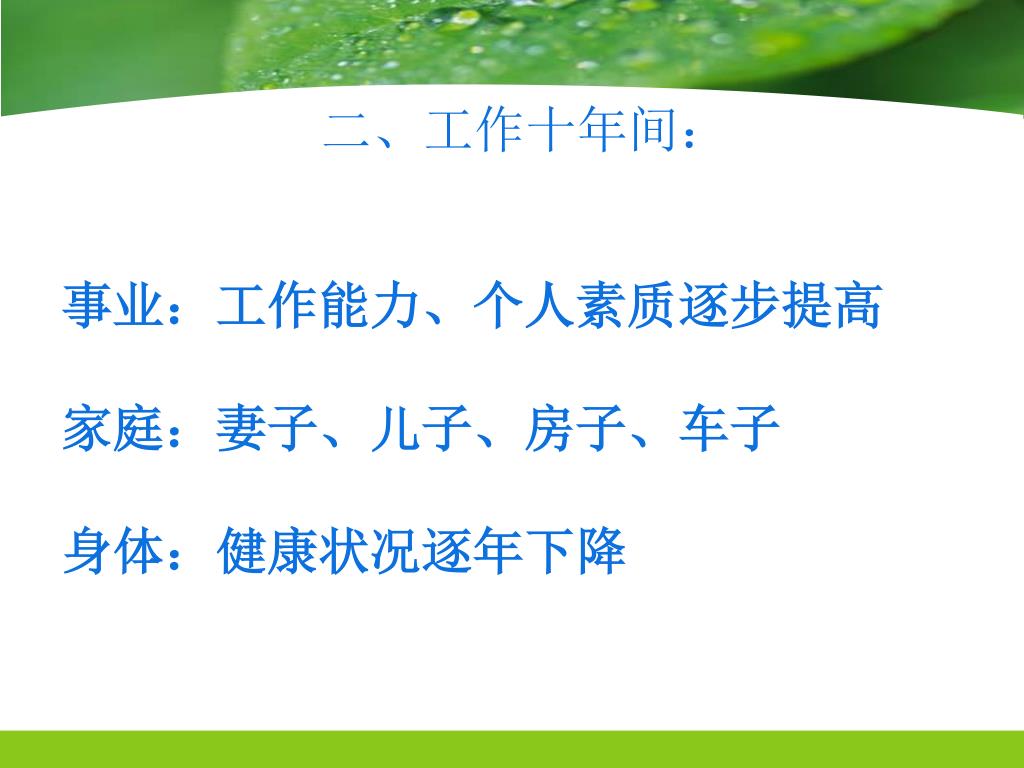 二、工作十年间：

事业：工作能力、个人素质逐步提高

家庭：妻子、儿子、房子、车子

身体：健康状况逐年下降